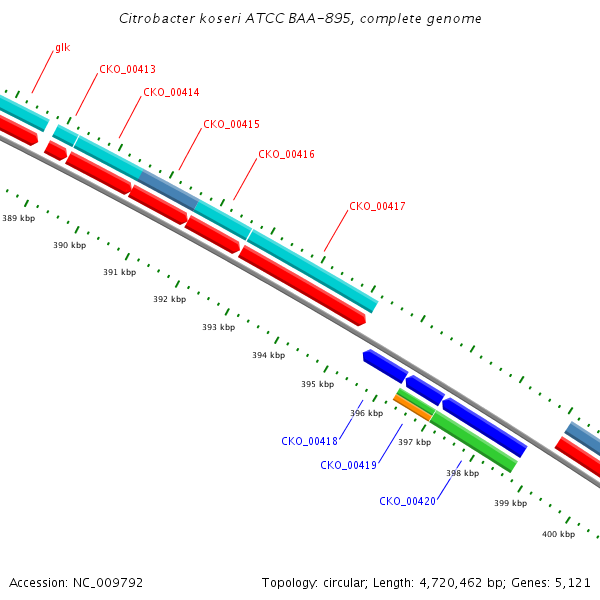 Citrobacter koseri ATCC BAA-895, complete genome

glk
CKO_00413
CKO_00414
CKO_00415
CKO_00416
CKO_00417

389 kbp
390 kbp
391 kbp
392 kbp
393 kbp
394 kbp
395 kbp
396 kbp
397 kbp
398 kbp
399 kbp
400 kbp

CKO_00418
CKO_00419
CKO_00420

Accession: NC_009792

Topology: circular; Length: 4,720,462 bp; Genes: 5,121